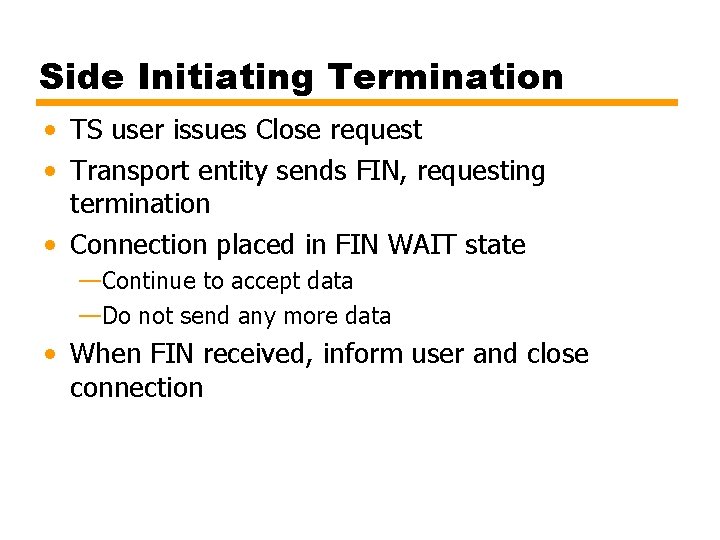 Side Initiating Termination

• TS user issues Close request
• Transport entity sends FIN, requesting termination
• Connection placed in FIN WAIT state
—Continue to accept data
—Do not send any more data
• When FIN received, inform user and close connection